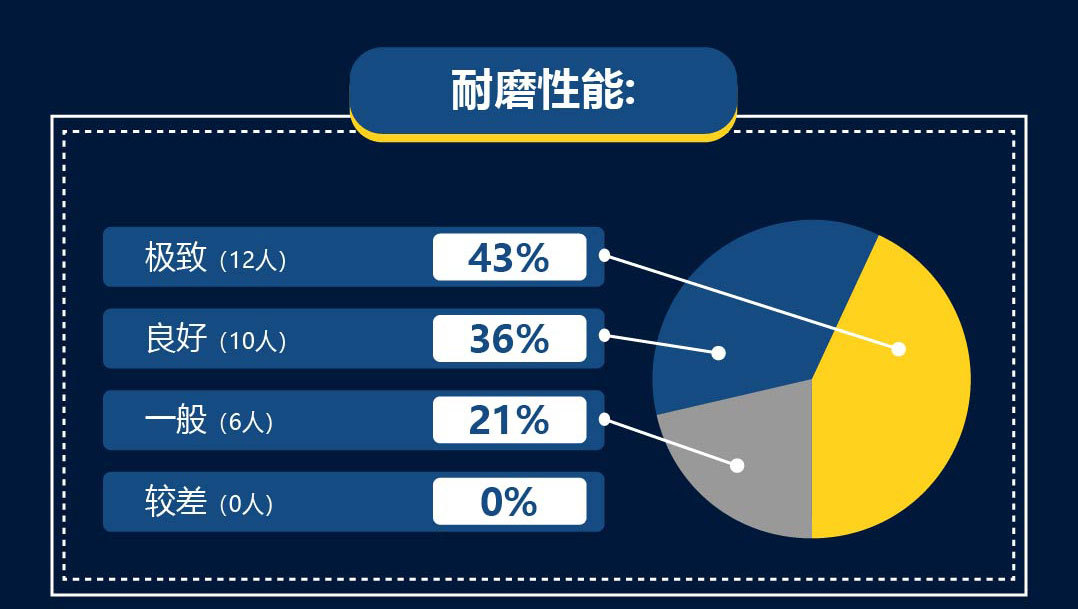 耐磨性能:

极致（12人） 43%

良好（10人） 36%

一般（6人） 21%

较差（0人） 0%